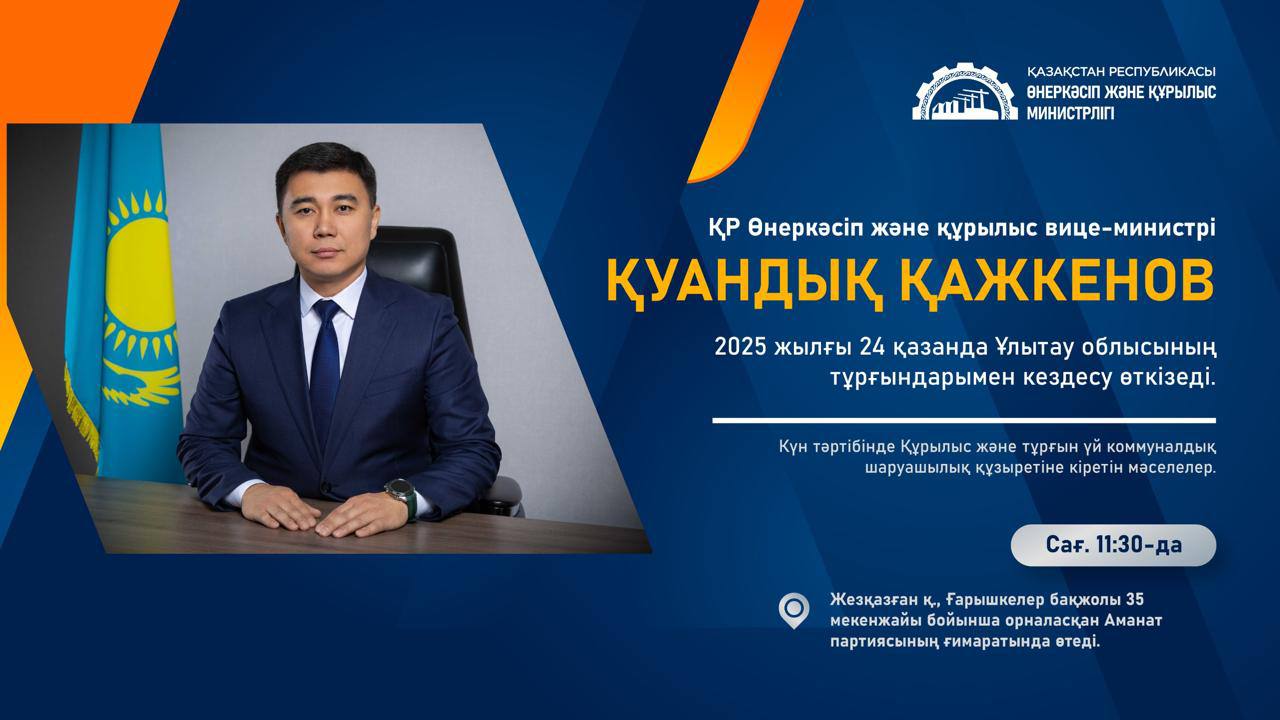 ҚАЗАҚСТАН РЕСПУБЛИКАСЫ
ӨНЕРКӘСІП ЖӘНЕ ҚҰРЫЛЫС
МИНИСТРЛІГІ

ҚР Өнеркәсіп және құрылыс вице-министрі

ҚУАНДЫҚ ҚАЖКЕНОВ

2025 жылғы 24 қазанда Ұлытау облысының тұрғындарымен кездесу өткізеді.

Күн тәртібінде Құрылыс және тұрғын үй коммуналдық шаруашылық құзыретіне кіретін мәселелер.

Сағ. 11:30-да

Жезқазған қ., Ғарышкелер бақжолы 35 мекенжайы бойынша орналасқан Аманат партиясының ғимаратында өтеді.